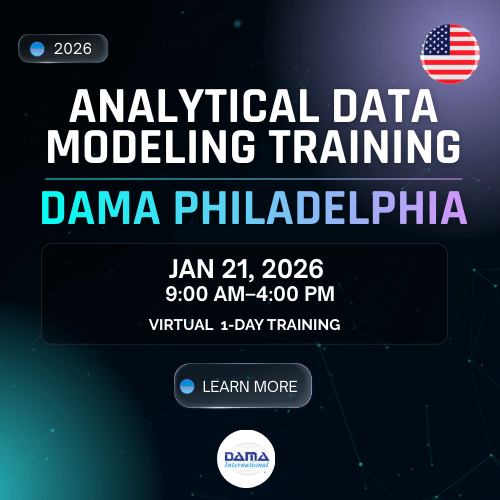 2026

ANALYTICAL DATA MODELING TRAINING

DAMA PHILADELPHIA

JAN 21, 2026
9:00 AM–4:00 PM
VIRTUAL 1-DAY TRAINING

LEARN MORE

DAMA
International